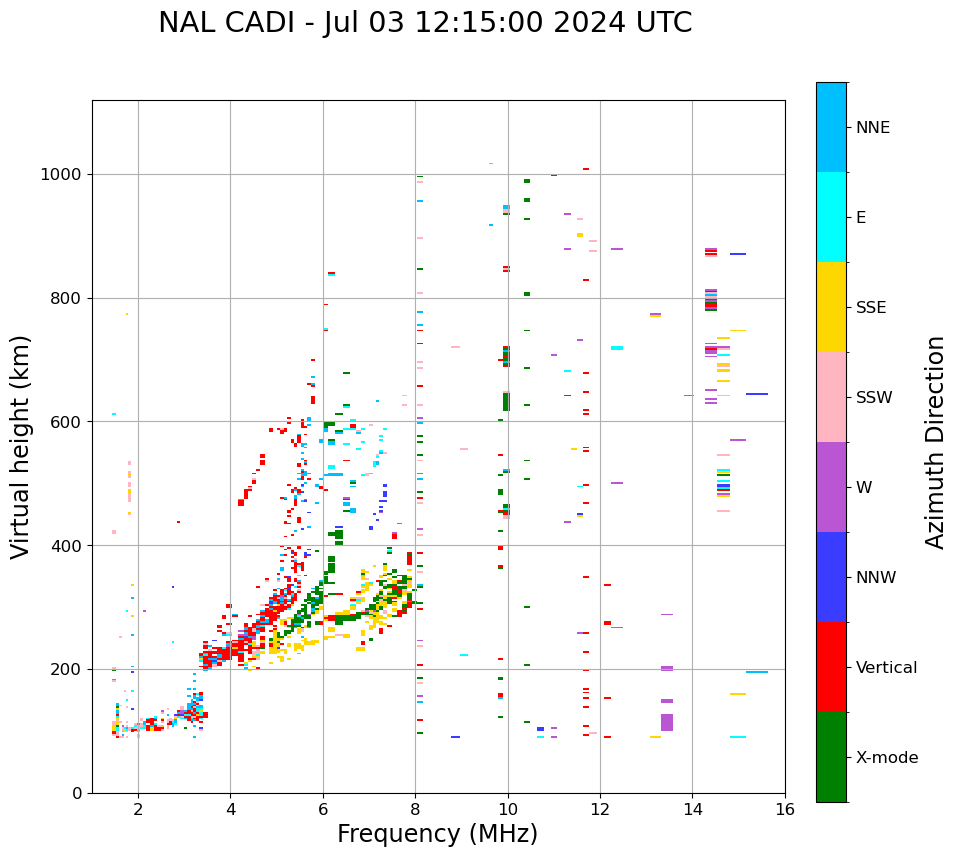 NAL CADI - Jul 03 12:15:00 2024 UTC

Virtual height (km)

1000
800
600
400
200
0

2
4
6
8
10
12
14
16

Frequency (MHz)

NNE
E
SSE
SSW
W
NNW
Vertical
X-mode

Azimuth Direction